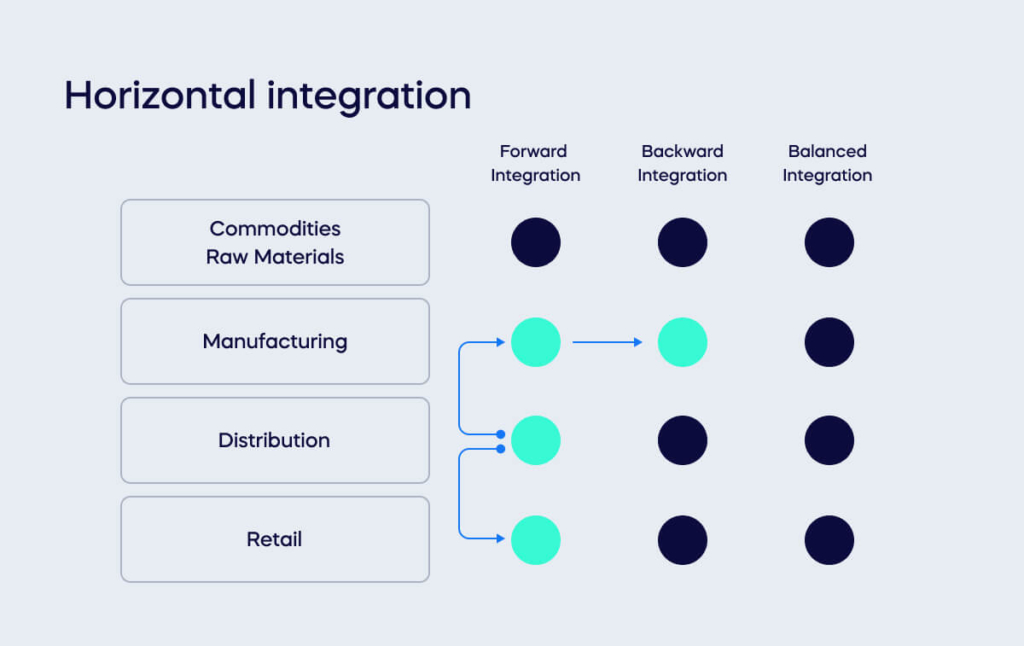 Horizontal integration

Forward Integration

Backward Integration

Balanced Integration

Commodities Raw Materials

Manufacturing

Distribution

Retail